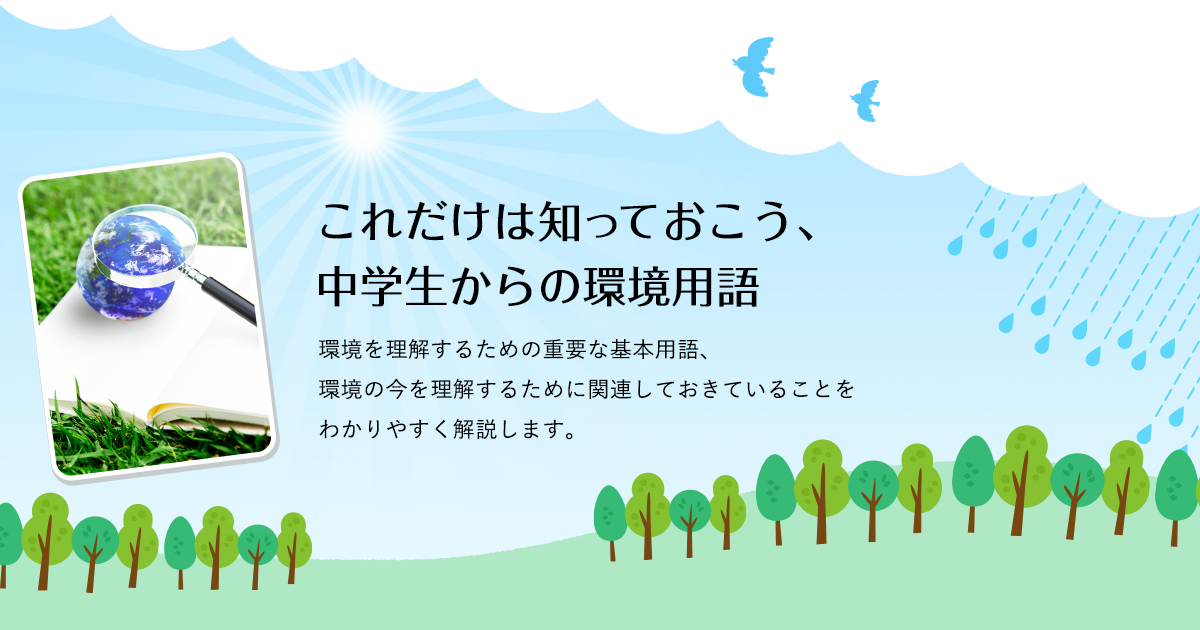 これだけは知っておこう、
中学生からの環境用語

環境を理解するための重要な基本用語、
環境の今を理解するために関連しておきていることを
わかりやすく解説します。